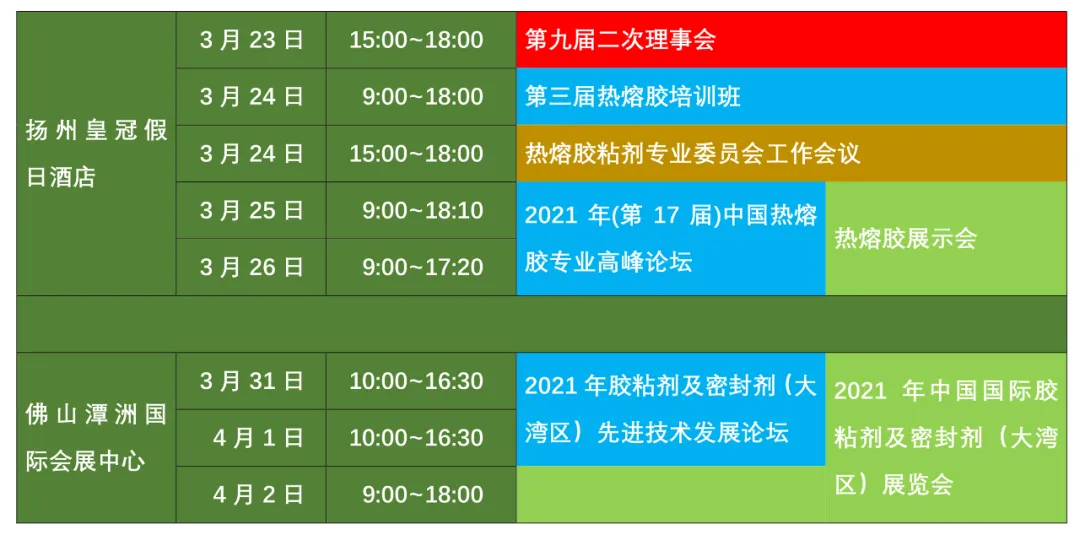 | | | | | |
|---|---|---|---|---|
| 扬州皇冠假日酒店 | 3 月 23 日 | 15:00~18:00 | 第九届二次理事会 | |
| | 3 月 24 日 | 9:00~18:00 | 第三届热熔胶培训班 | |
| | 3 月 24 日 | 15:00~18:00 | 热熔胶粘剂专业委员会工作会议 | |
| | 3 月 25 日 | 9:00~18:10 | 2021 年(第 17 届)中国热熔胶专业高峰论坛 | 热熔胶展示会 |
| | 3 月 26 日 | 9:00~17:20 | | |
| | | | | |
| 佛山潭洲国际会展中心 | 3 月 31 日 | 10:00~16:30 | 2021 年胶粘剂及密封剂（大湾区）先进技术发展论坛 | 2021 年中国国际胶粘剂及密封剂（大湾区）展览会 |
| | 4 月 1 日 | 10:00~16:30 | | |
| | 4 月 2 日 | 9:00~18:00 | | |